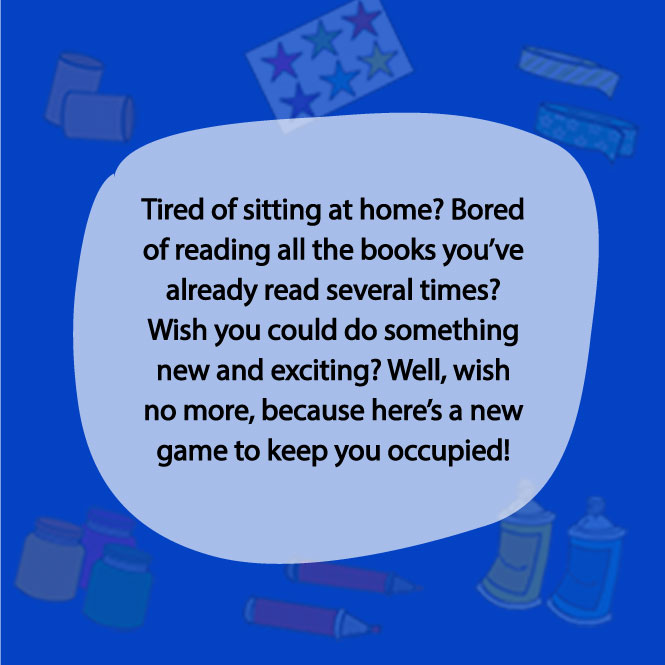 Tired of sitting at home? Bored of reading all the books you've already read several times? Wish you could do something new and exciting? Well, wish no more, because here's a new game to keep you occupied!